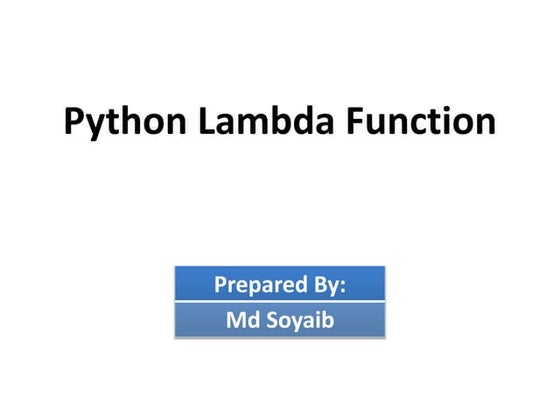 Python Lambda Function

Prepared By:

Md Soyaib